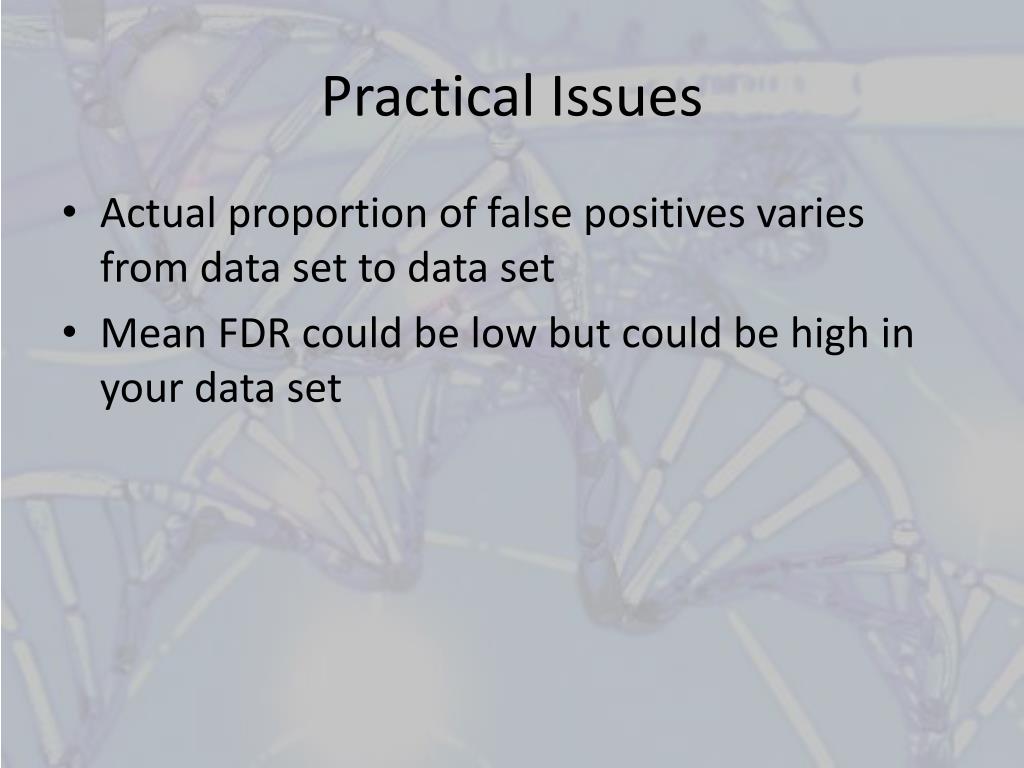 Practical Issues

• Actual proportion of false positives varies from data set to data set
• Mean FDR could be low but could be high in your data set